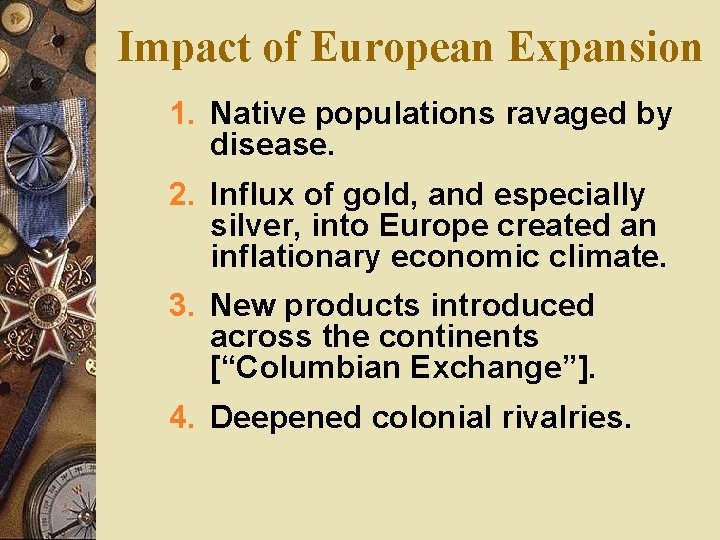 Impact of European Expansion

1. Native populations ravaged by disease.

2. Influx of gold, and especially silver, into Europe created an inflationary economic climate.

3. New products introduced across the continents [“Columbian Exchange”].

4. Deepened colonial rivalries.